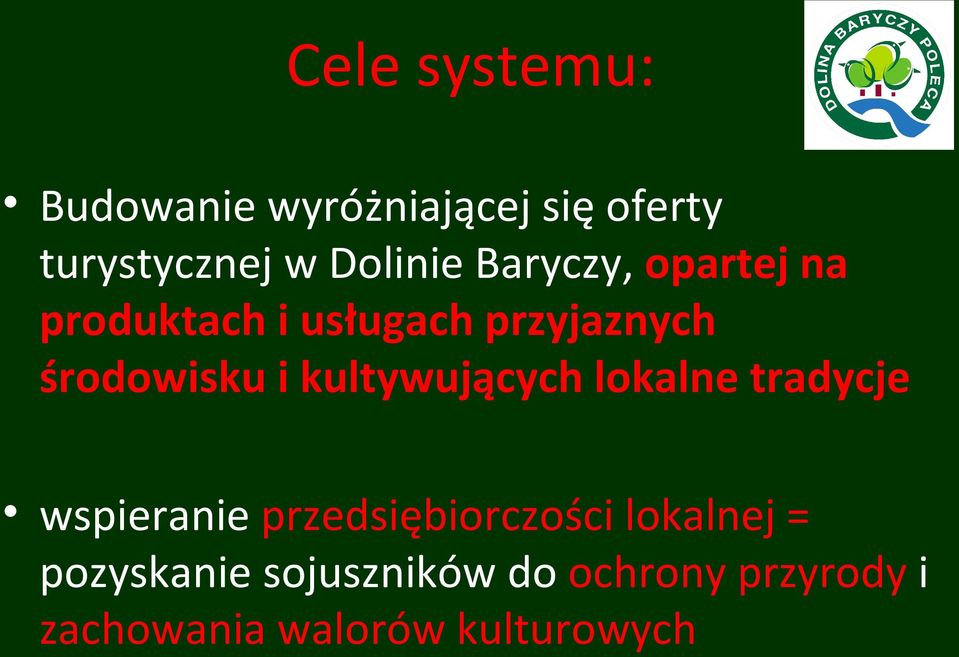 Cele systemu:

DOLINA BARYCZY POLECA

• Budowanie wyróżniającej się oferty turystycznej w Dolinie Baryczy, opartej na produktach i usługach przyjaznych środowisku i kultywujących lokalne tradycje

• wspieranie przedsiębiorczości lokalnej = pozyskanie sojuszników do ochrony przyrody i zachowania walorów kulturowych